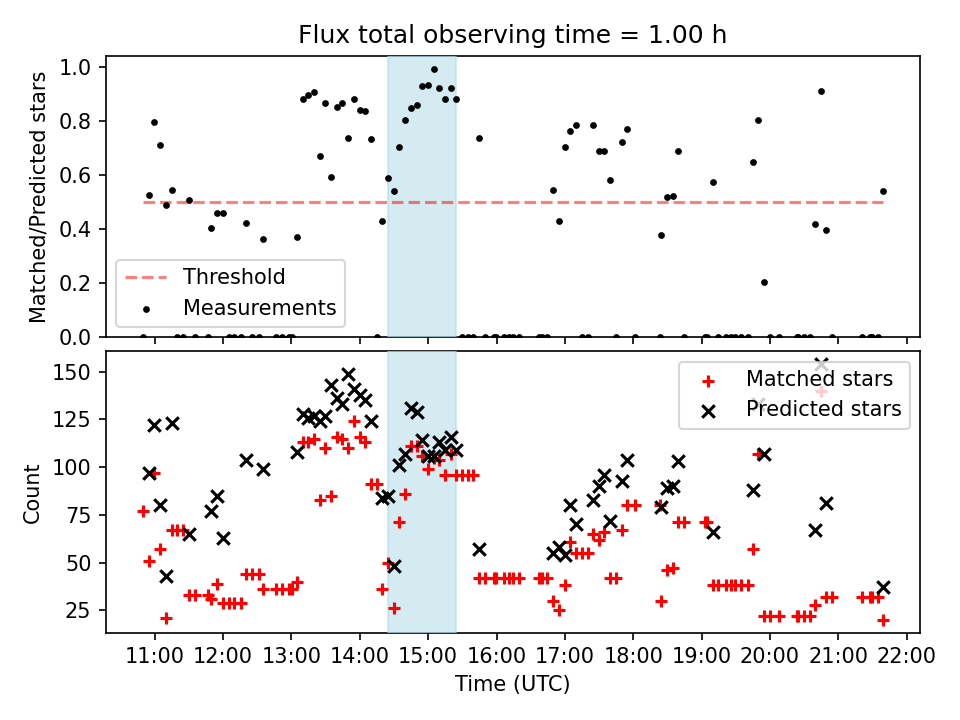 Flux total observing time = 1.00 h

Matched/Predicted stars

1.0
0.8
0.6
0.4
0.2
0.0

Threshold
Measurements

Count

150
125
100
75
50
25

Matched stars
Predicted stars

11:00 12:00 13:00 14:00 15:00 16:00 17:00 18:00 19:00 20:00 21:00 22:00

Time (UTC)